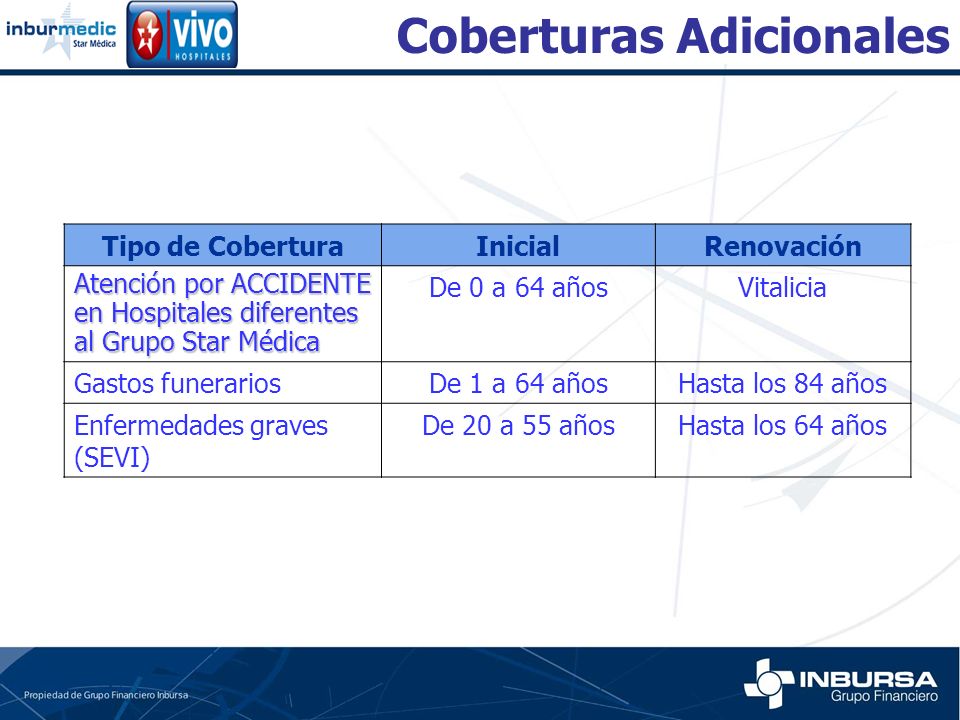 inburmedic Star Médica

VIVO HOSPITALES

Coberturas Adicionales

| Tipo de Cobertura | Inicial | Renovación |
|---|---|---|
| Atención por ACCIDENTE en Hospitales diferentes al Grupo Star Médica | De 0 a 64 años | Vitalicia |
| Gastos funerarios | De 1 a 64 años | Hasta los 84 años |
| Enfermedades graves (SEVI) | De 20 a 55 años | Hasta los 64 años |

Propiedad de Grupo Financiero Inbursa

INBURSA Grupo Financiero